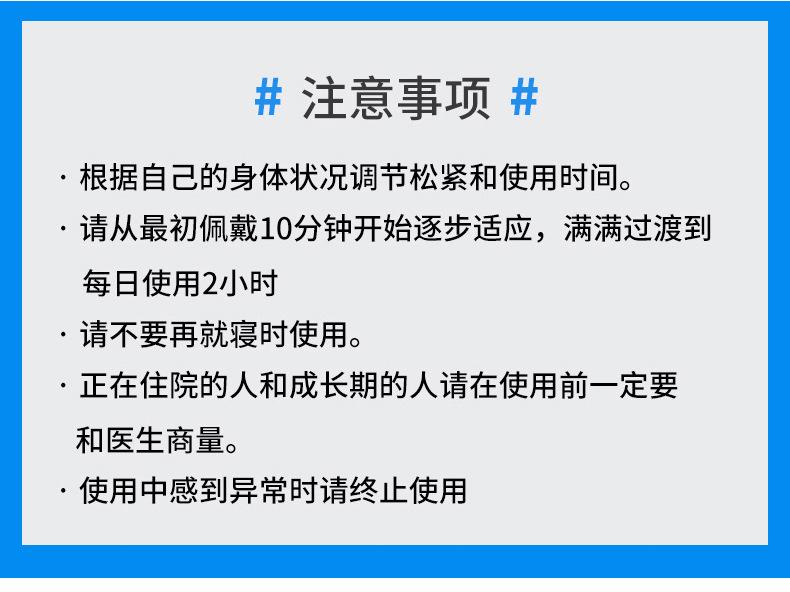 # 注意事项 #

· 根据自己的身体状况调节松紧和使用时间。

· 请从最初佩戴10分钟开始逐步适应，满满过渡到每日使用2小时

· 请不要再就寝时使用。

· 正在住院的人和成长期的人请在使用前一定要和医生商量。

· 使用中感到异常时请终止使用